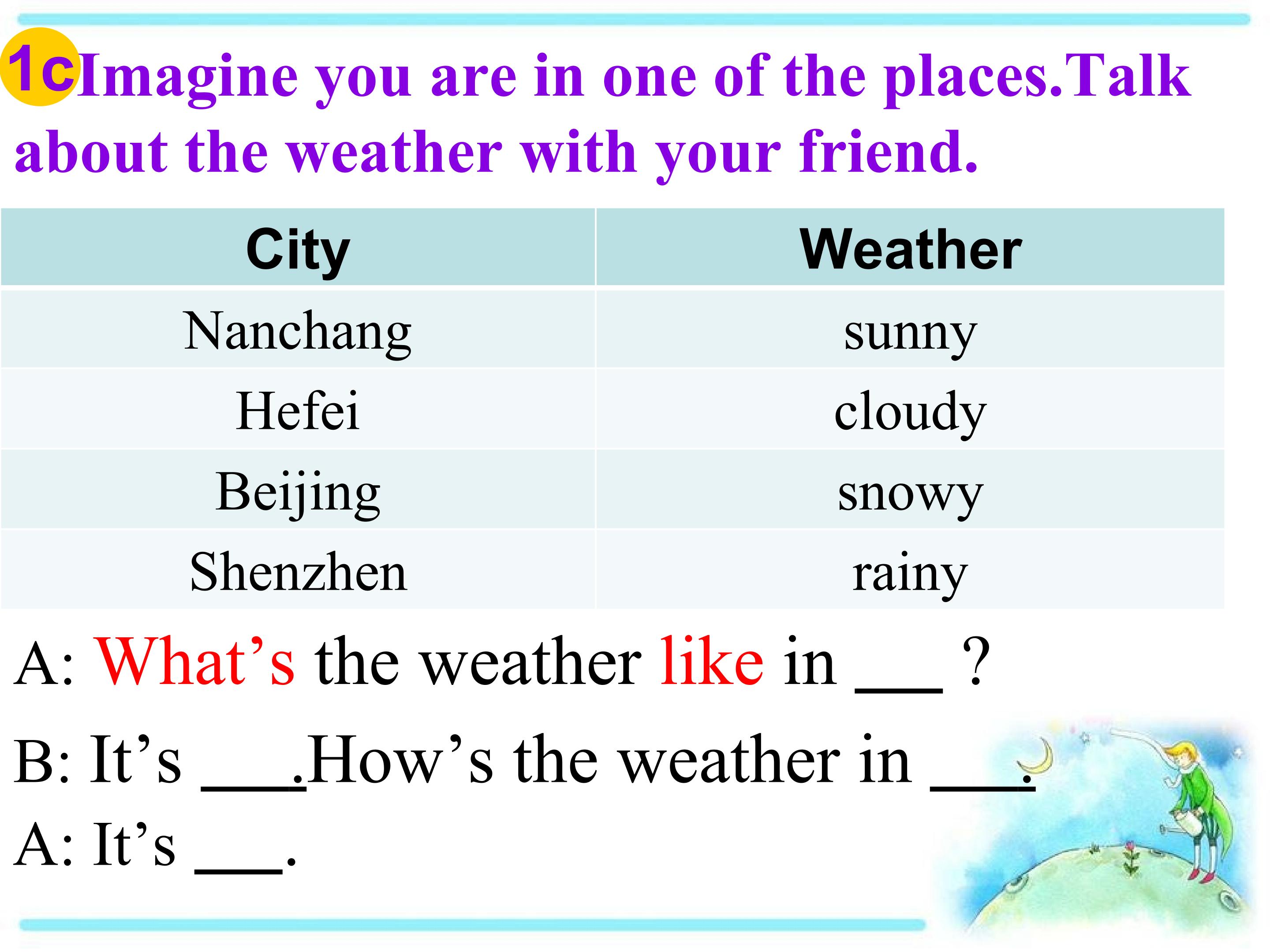 1c Imagine you are in one of the places.Talk about the weather with your friend.

| City | Weather |
|---|---|
| Nanchang | sunny |
| Hefei | cloudy |
| Beijing | snowy |
| Shenzhen | rainy |

A: What’s the weather like in ___ ?

B: It’s ___.How’s the weather in ___.

A: It’s ___.